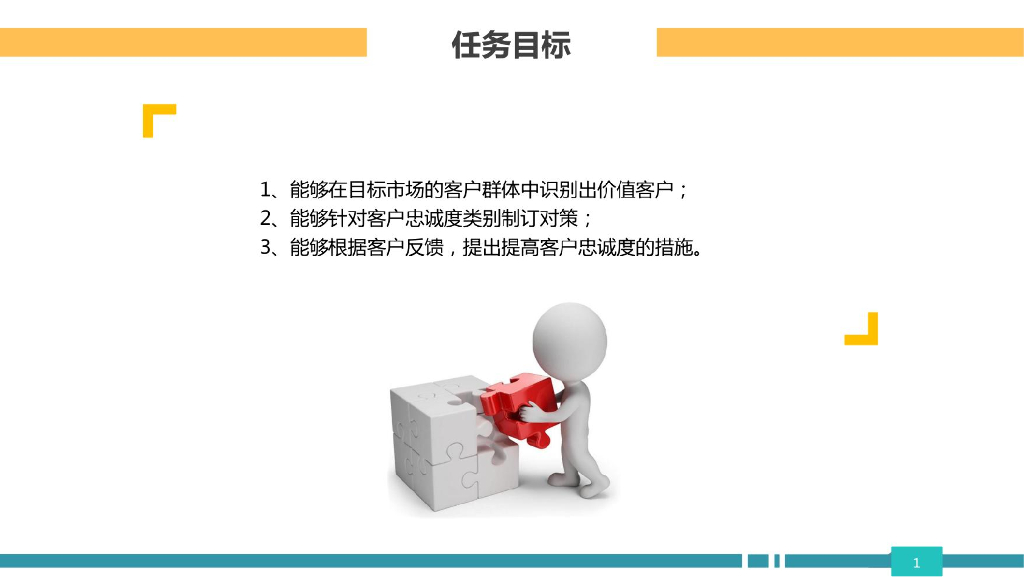 任务目标

1、能够在目标市场的客户群体中识别出价值客户；
2、能够针对客户忠诚度类别制订对策；
3、能够根据客户反馈，提出提高客户忠诚度的措施。

1